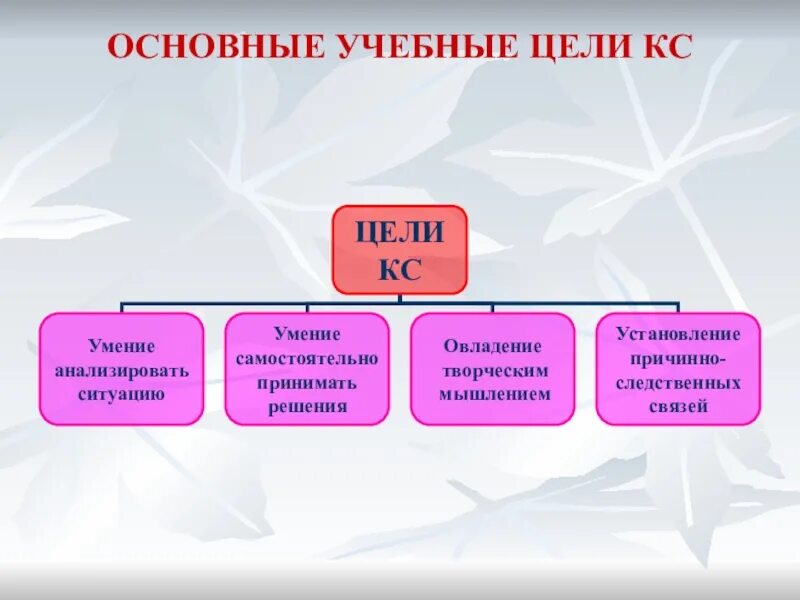 ОСНОВНЫЕ УЧЕБНЫЕ ЦЕЛИ КС

ЦЕЛИ КС

Умение анализировать ситуацию

Умение самостоятельно принимать решения

Овладение творческим мышлением

Установление причинно-следственных связей